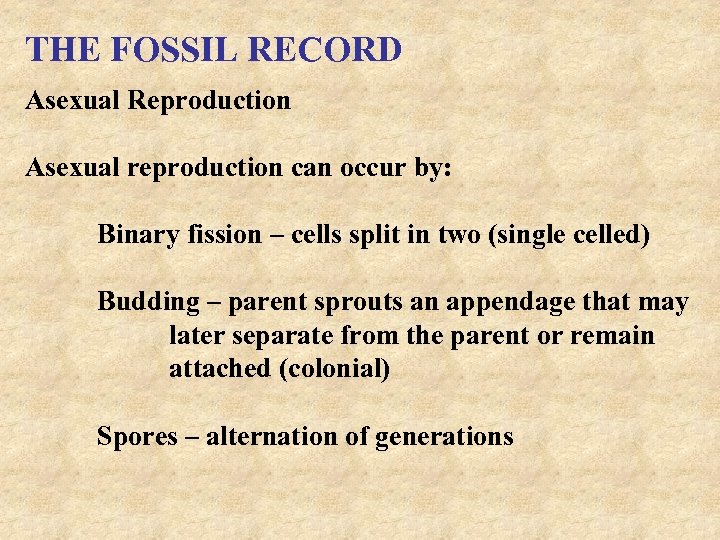 THE FOSSIL RECORD

Asexual Reproduction

Asexual reproduction can occur by:

Binary fission – cells split in two (single celled)

Budding – parent sprouts an appendage that may later separate from the parent or remain attached (colonial)

Spores – alternation of generations